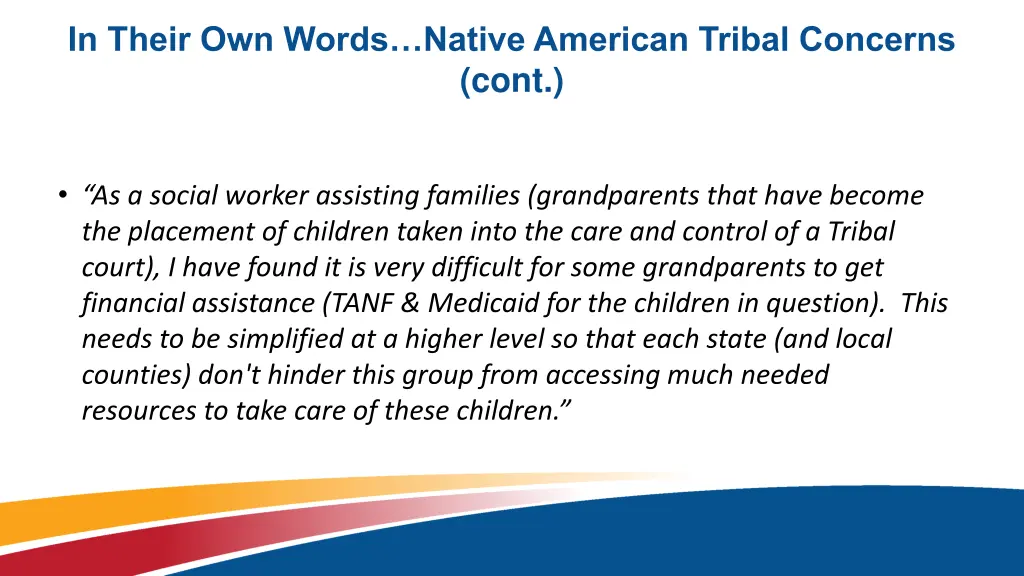 In Their Own Words…Native American Tribal Concerns (cont.)

• “As a social worker assisting families (grandparents that have become the placement of children taken into the care and control of a Tribal court), I have found it is very difficult for some grandparents to get financial assistance (TANF & Medicaid for the children in question). This needs to be simplified at a higher level so that each state (and local counties) don't hinder this group from accessing much needed resources to take care of these children.”